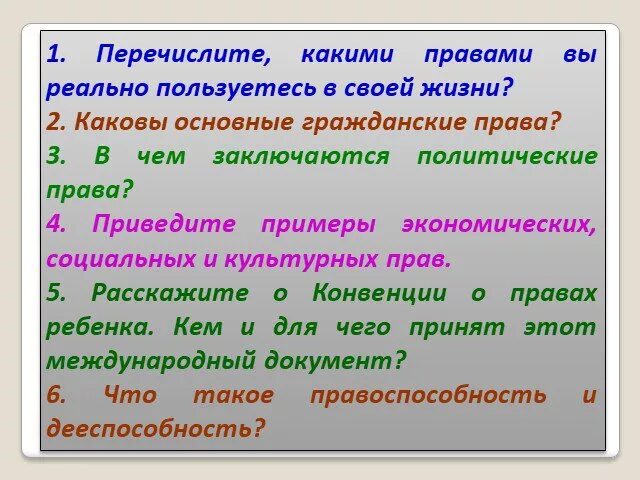 1. Перечислите, какими правами вы реально пользуетесь в своей жизни?

2. Каковы основные гражданские права?

3. В чем заключаются политические права?

4. Приведите примеры экономических, социальных и культурных прав.

5. Расскажите о Конвенции о правах ребенка. Кем и для чего принят этот международный документ?

6. Что такое правоспособность и дееспособность?